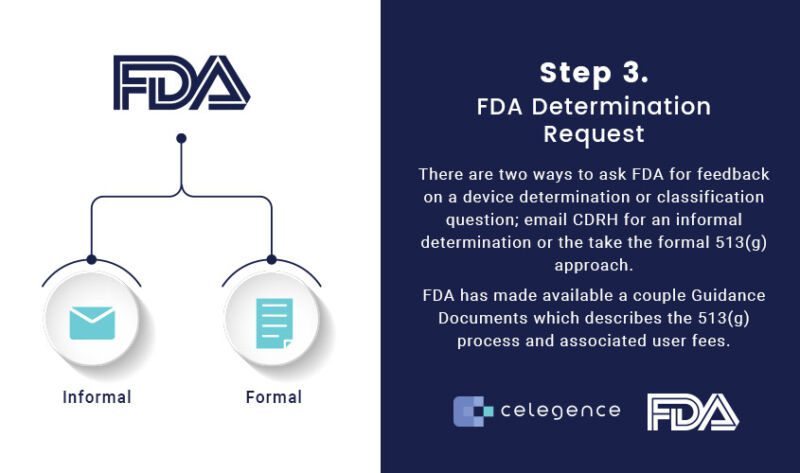 FDA

Informal

Formal

Step 3.
FDA Determination Request

There are two ways to ask FDA for feedback on a device determination or classification question; email CDRH for an informal determination or the take the formal 513(g) approach.

FDA has made available a couple Guidance Documents which describes the 513(g) process and associated user fees.

celegence

FDA